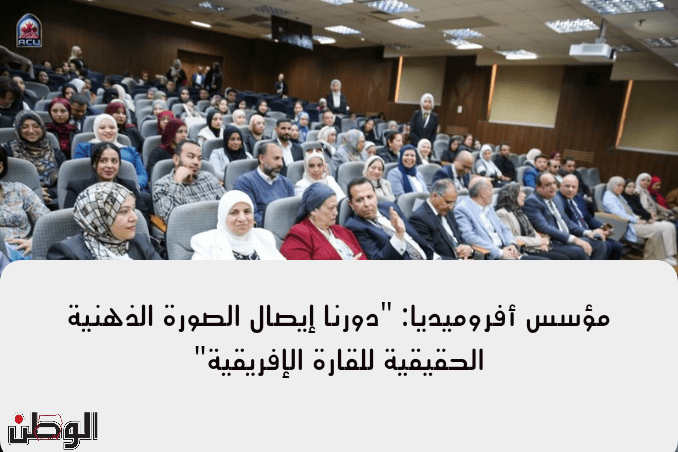 ACU

مؤسس أفروميديا: "دورنا إيصال الصورة الذهنية الحقيقية للقارة الإفريقية"

الوطن